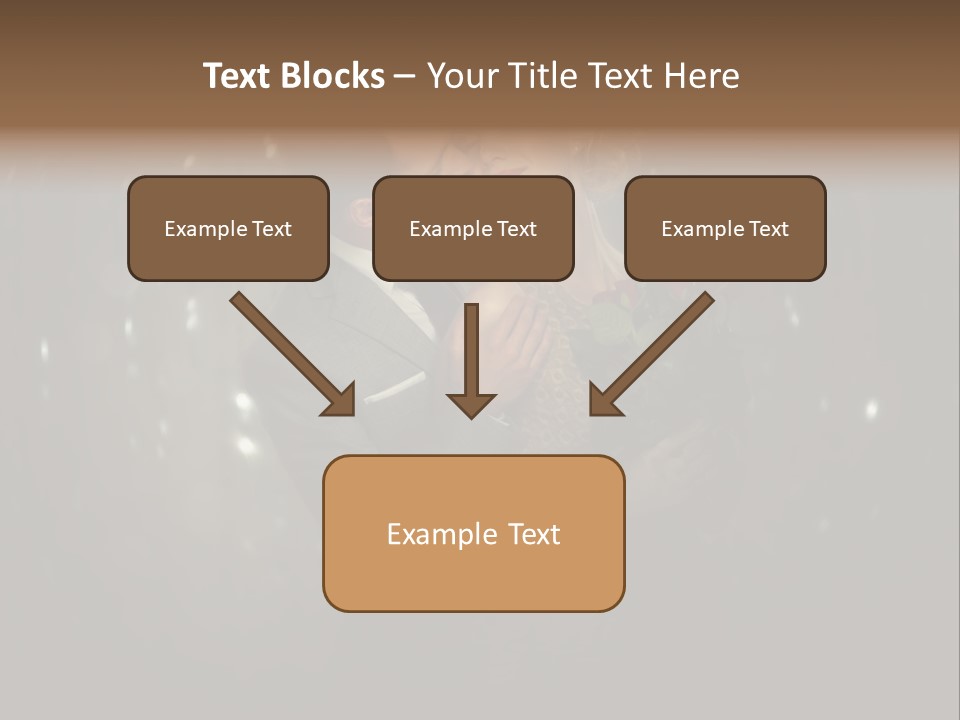 Text Blocks – Your Title Text Here

Example Text

Example Text

Example Text

Example Text